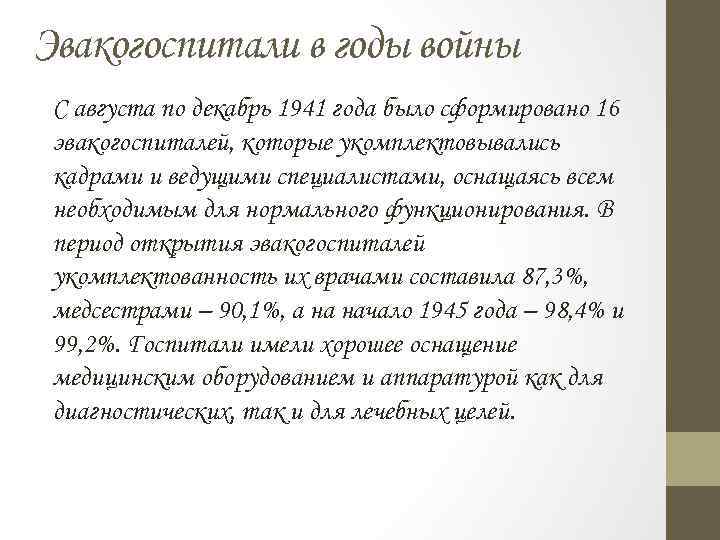 Эвакогоспитали в годы войны

С августа по декабрь 1941 года было сформировано 16 эвакогоспиталей, которые укомплектовывались кадрами и ведущими специалистами, оснащаясь всем необходимым для нормального функционирования. В период открытия эвакогоспиталей укомплектованность их врачами составила 87,3%, медсестрами – 90,1%, а на начало 1945 года – 98,4% и 99,2%. Госпитали имели хорошее оснащение медицинским оборудованием и аппаратурой как для диагностических, так и для лечебных целей.